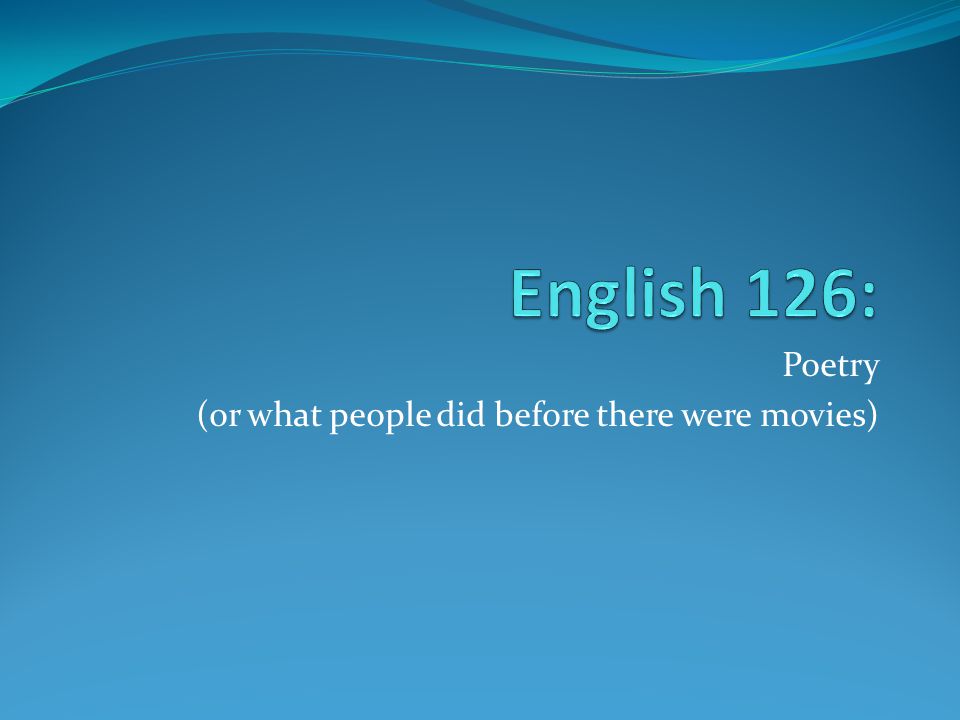 English 126:

Poetry
(or what people did before there were movies)